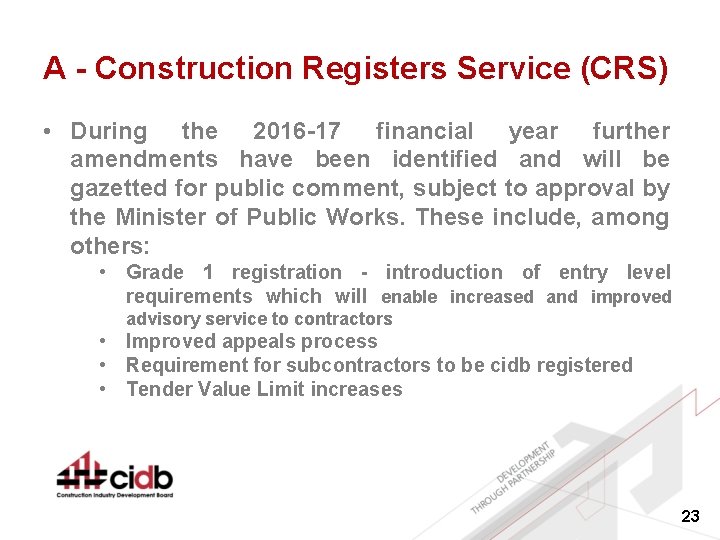 A - Construction Registers Service (CRS)

• During the 2016-17 financial year further amendments have been identified and will be gazetted for public comment, subject to approval by the Minister of Public Works. These include, among others:
• Grade 1 registration - introduction of entry level requirements which will enable increased and improved advisory service to contractors
• Improved appeals process
• Requirement for subcontractors to be cidb registered
• Tender Value Limit increases

cidb
Construction Industry Development Board

DEVELOPMENT THROUGH PARTNERSHIP

23